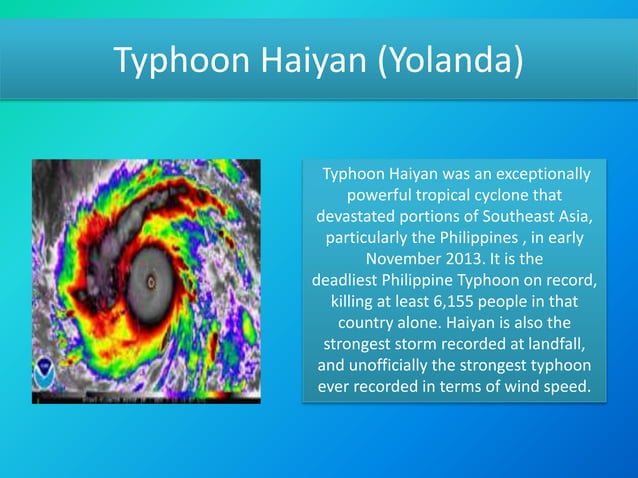 Typhoon Haiyan (Yolanda)

Typhoon Haiyan was an exceptionally powerful tropical cyclone that devastated portions of Southeast Asia, particularly the Philippines , in early November 2013. It is the deadliest Philippine Typhoon on record, killing at least 6,155 people in that country alone. Haiyan is also the strongest storm recorded at landfall, and unofficially the strongest typhoon ever recorded in terms of wind speed.